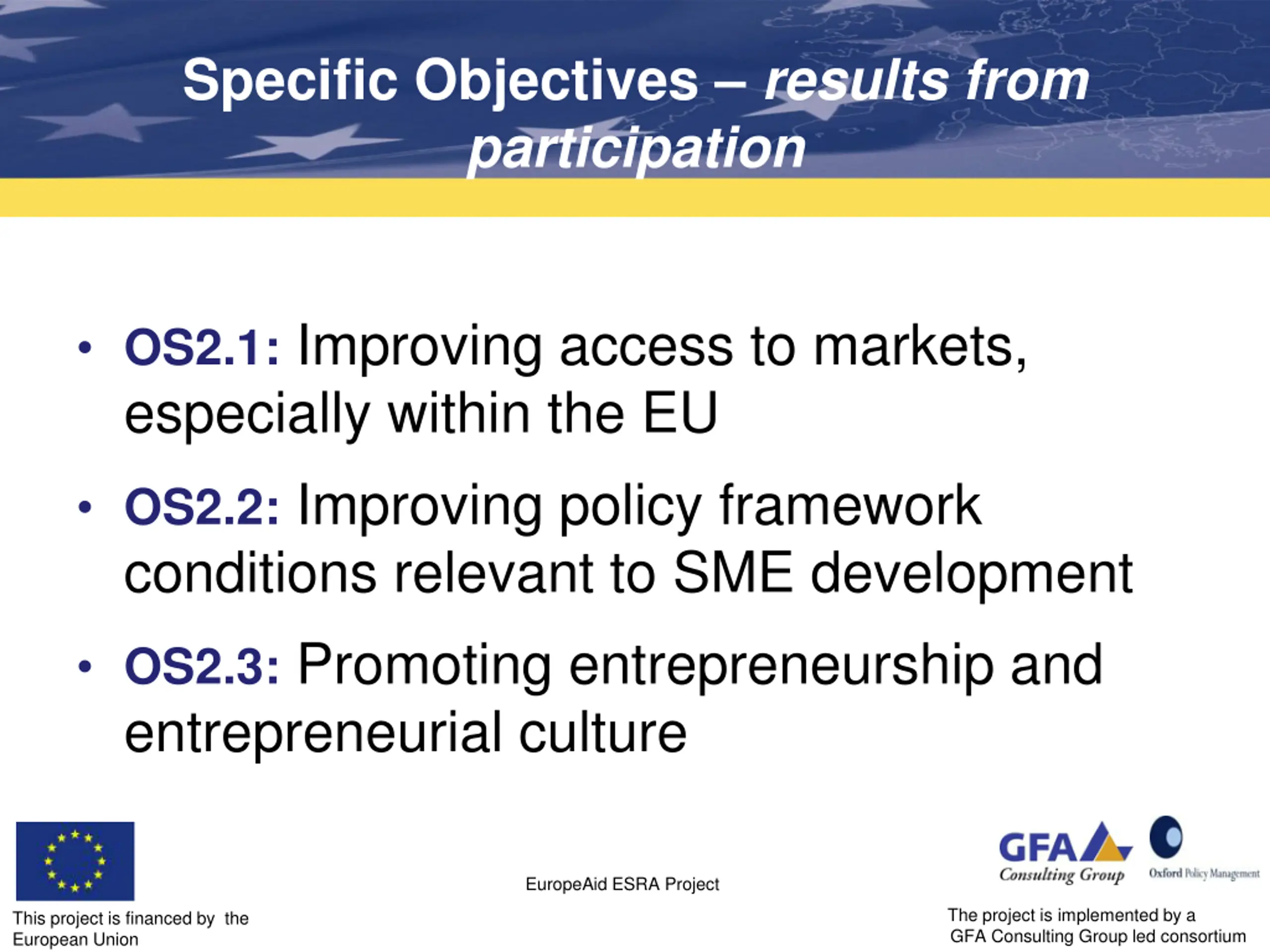 Specific Objectives – results from participation

• OS2.1: Improving access to markets, especially within the EU

• OS2.2: Improving policy framework conditions relevant to SME development

• OS2.3: Promoting entrepreneurship and entrepreneurial culture

This project is financed by the European Union

EuropeAid ESRA Project

GFA Consulting Group

Oxford Policy Management

The project is implemented by a GFA Consulting Group led consortium